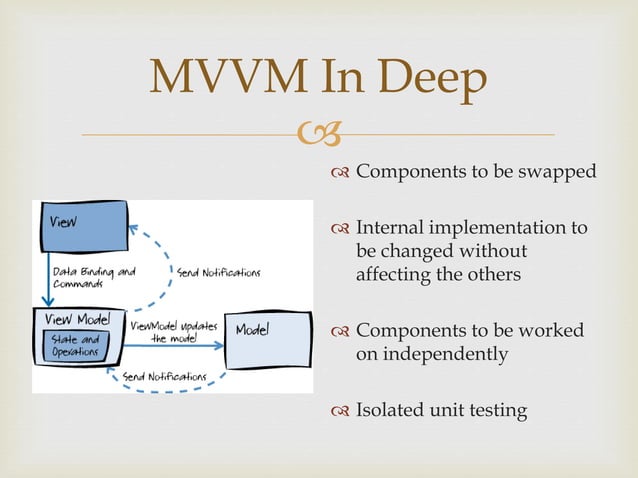 MVVM In Deep

View

Data Binding and Commands

Send Notifications

View Model

State and Operations

ViewModel updates the model

Model

Send Notifications

Components to be swapped

Internal implementation to be changed without affecting the others

Components to be worked on independently

Isolated unit testing